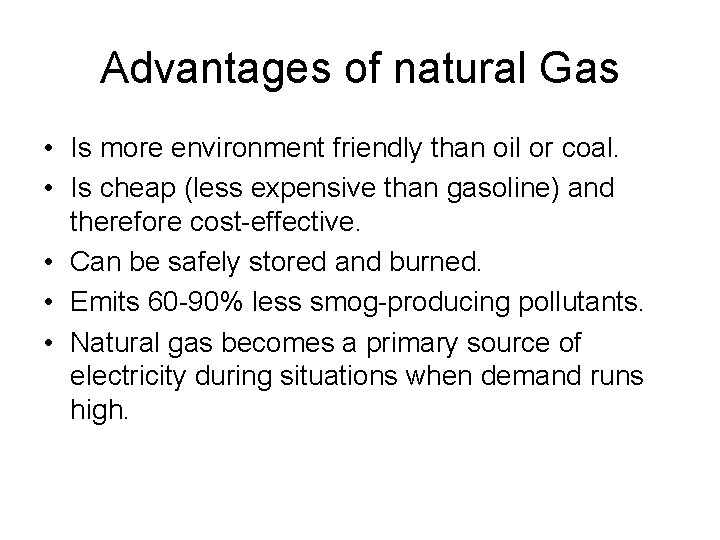 Advantages of natural Gas

• Is more environment friendly than oil or coal.
• Is cheap (less expensive than gasoline) and therefore cost-effective.
• Can be safely stored and burned.
• Emits 60-90% less smog-producing pollutants.
• Natural gas becomes a primary source of electricity during situations when demand runs high.